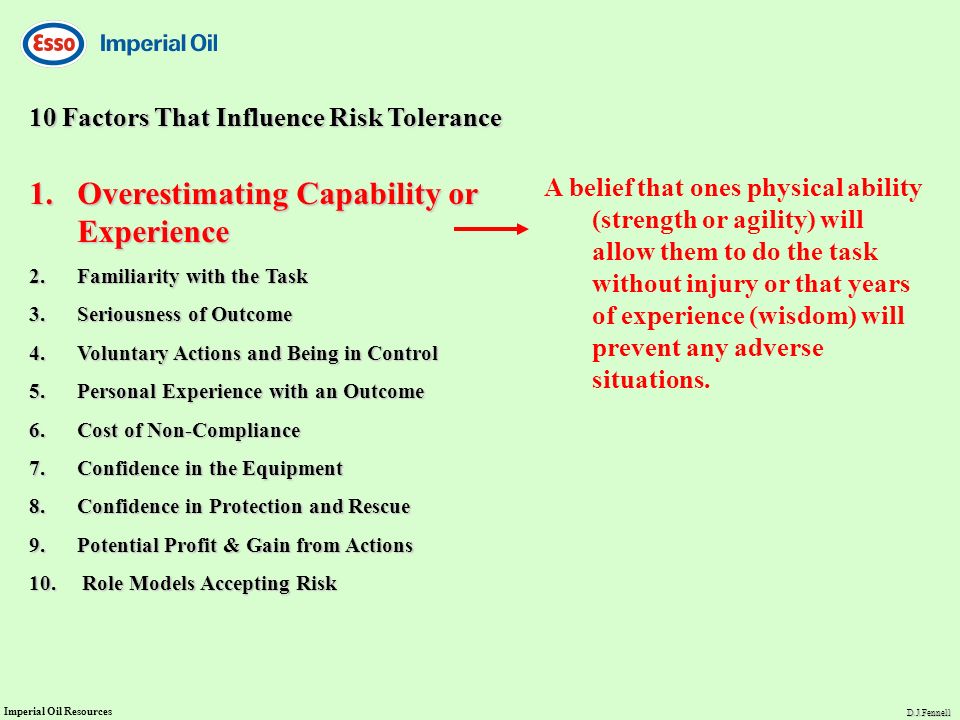 Esso Imperial Oil

10 Factors That Influence Risk Tolerance

1. Overestimating Capability or Experience
2. Familiarity with the Task
3. Seriousness of Outcome
4. Voluntary Actions and Being in Control
5. Personal Experience with an Outcome
6. Cost of Non-Compliance
7. Confidence in the Equipment
8. Confidence in Protection and Rescue
9. Potential Profit & Gain from Actions
10. Role Models Accepting Risk

A belief that ones physical ability (strength or agility) will allow them to do the task without injury or that years of experience (wisdom) will prevent any adverse situations.

Imperial Oil Resources

D.J.Fennell